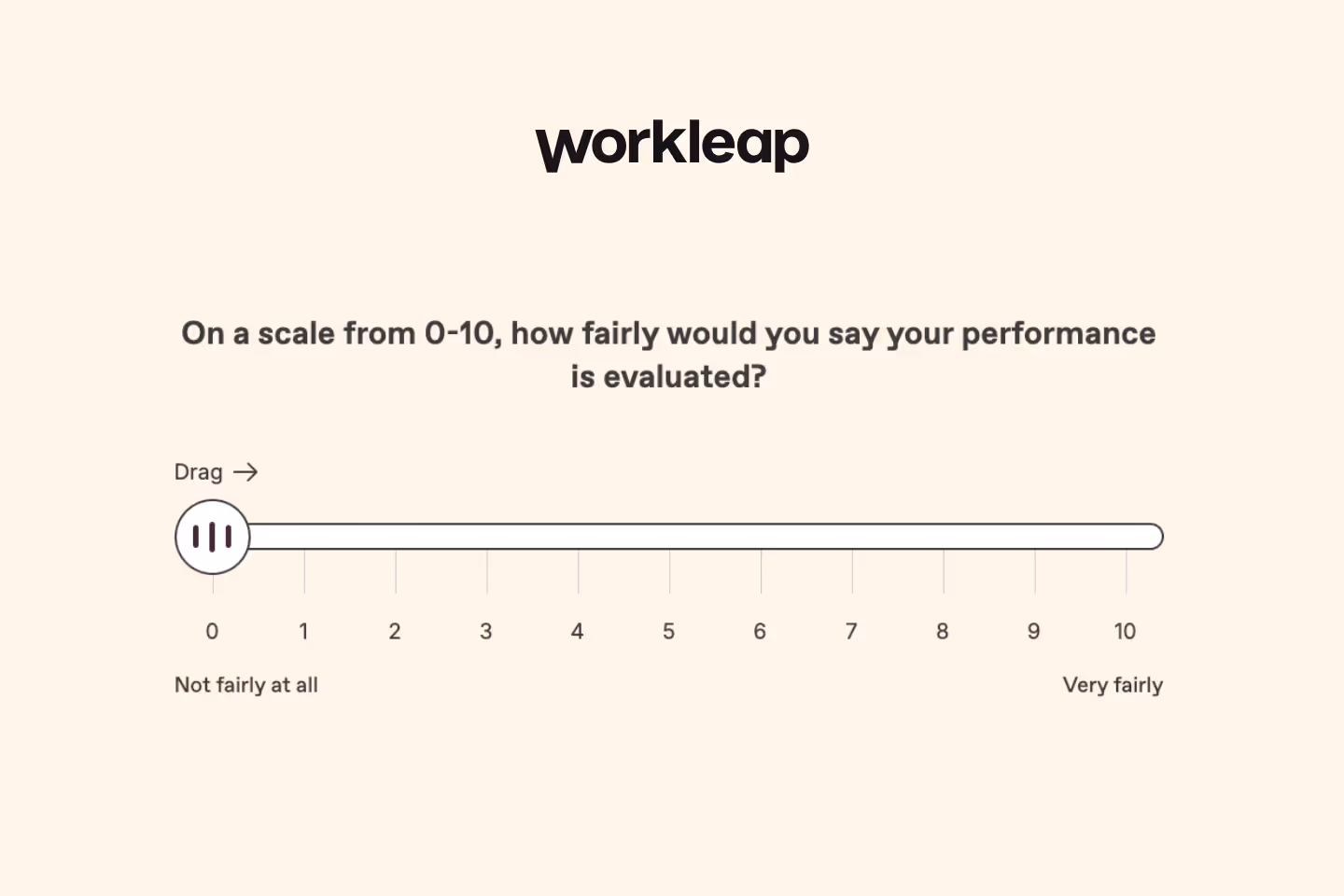 workleap

On a scale from 0-10, how fairly would you say your performance is evaluated?

Drag →

0 1 2 3 4 5 6 7 8 9 10

Not fairly at all

Very fairly